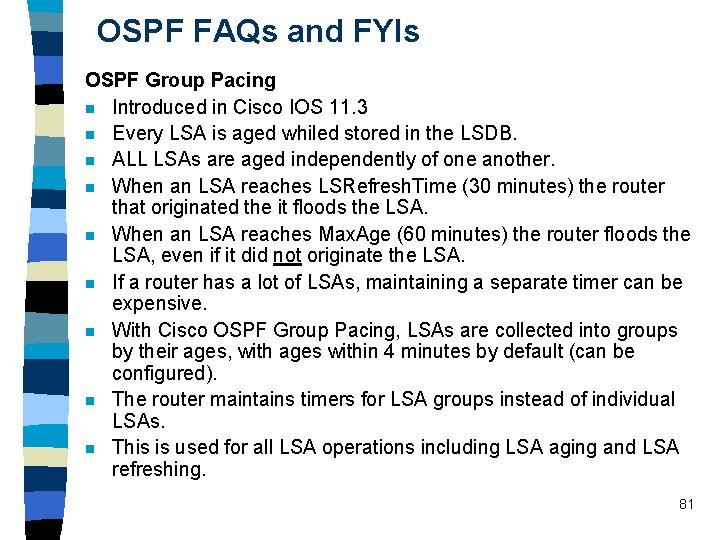 OSPF FAQs and FYIs

OSPF Group Pacing

- Introduced in Cisco IOS 11.3
- Every LSA is aged whiled stored in the LSDB.
- ALL LSAs are aged independently of one another.
- When an LSA reaches LSRefreshTime (30 minutes) the router that originated the it floods the LSA.
- When an LSA reaches MaxAge (60 minutes) the router floods the LSA, even if it did not originate the LSA.
- If a router has a lot of LSAs, maintaining a separate timer can be expensive.
- With Cisco OSPF Group Pacing, LSAs are collected into groups by their ages, with ages within 4 minutes by default (can be configured).
- The router maintains timers for LSA groups instead of individual LSAs.
- This is used for all LSA operations including LSA aging and LSA refreshing.

81